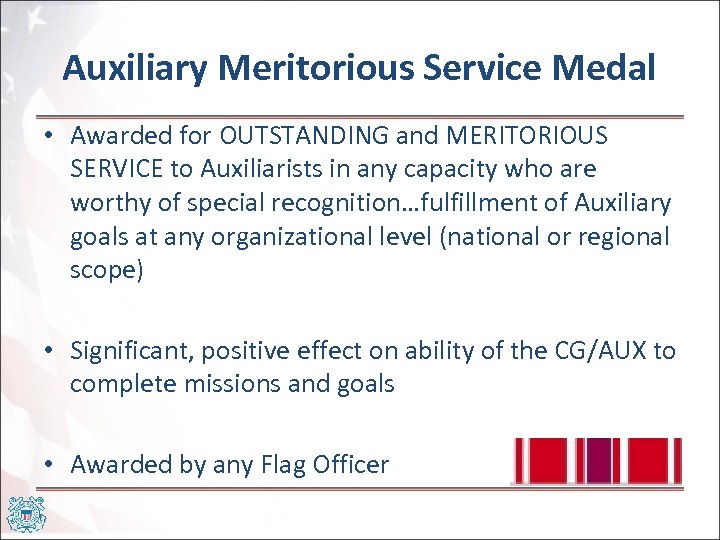 Auxiliary Meritorious Service Medal

• Awarded for OUTSTANDING and MERITORIOUS SERVICE to Auxiliarists in any capacity who are worthy of special recognition…fulfillment of Auxiliary goals at any organizational level (national or regional scope)

• Significant, positive effect on ability of the CG/AUX to complete missions and goals

• Awarded by any Flag Officer